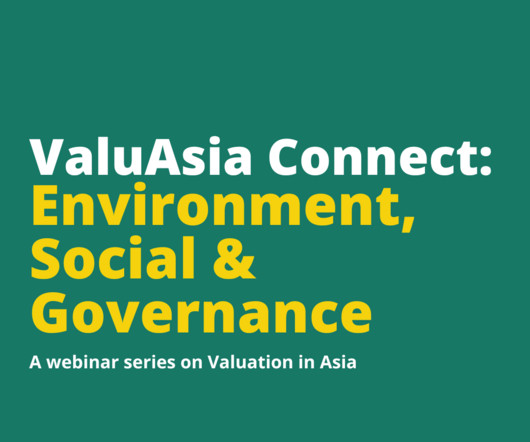 ValuAsia Connect:
Environment, Social & Governance

A webinar series on Valuation in Asia